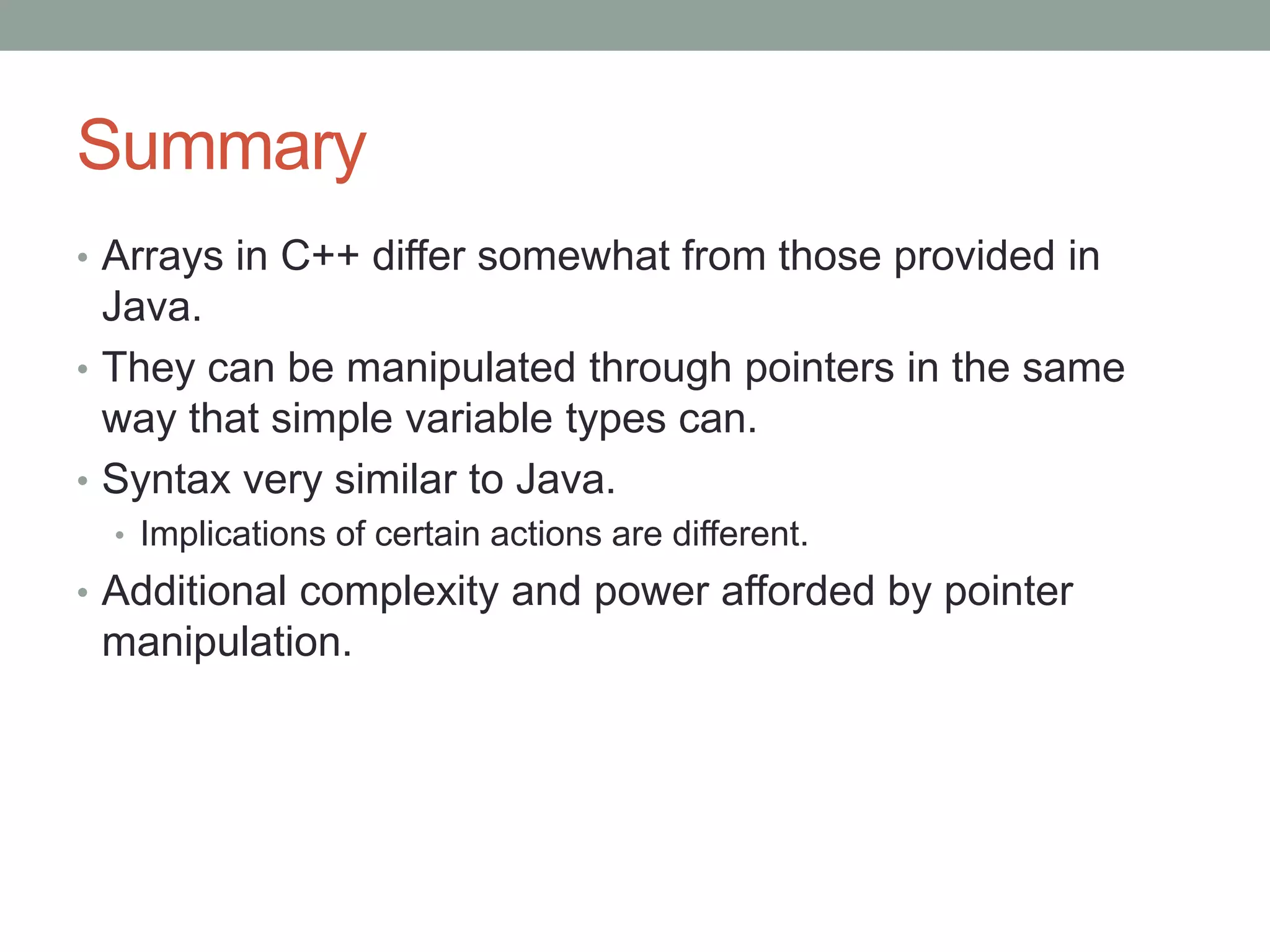 Summary

• Arrays in C++ differ somewhat from those provided in Java.
• They can be manipulated through pointers in the same way that simple variable types can.
• Syntax very similar to Java.
  • Implications of certain actions are different.
• Additional complexity and power afforded by pointer manipulation.